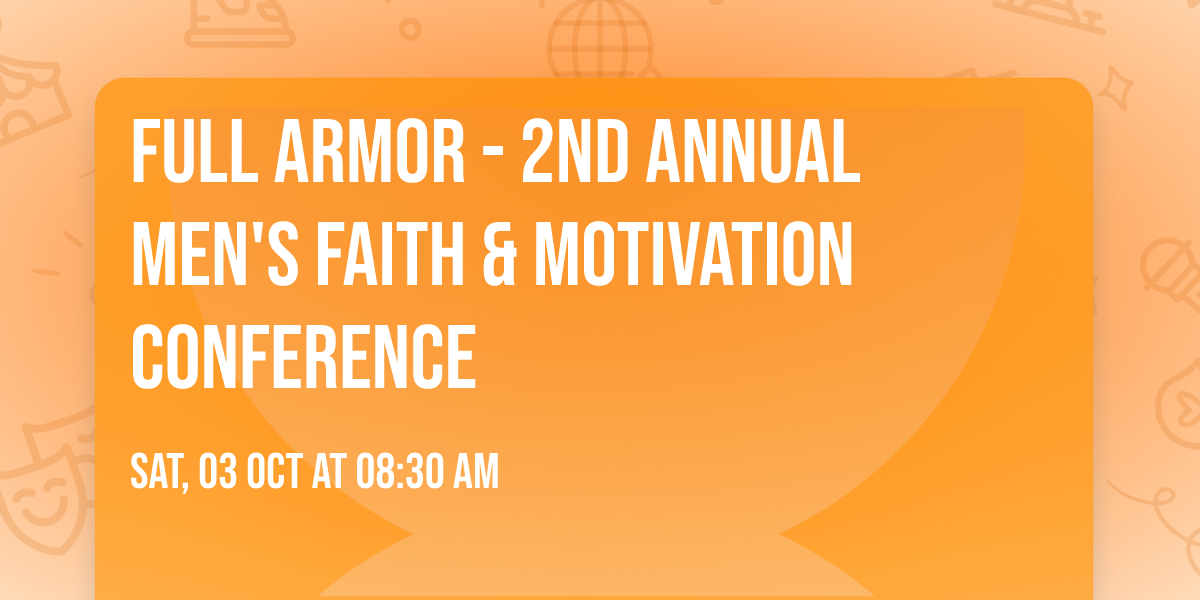 FULL ARMOR - 2ND ANNUAL MEN'S FAITH & MOTIVATION CONFERENCE

SAT, 03 OCT AT 08:30 AM